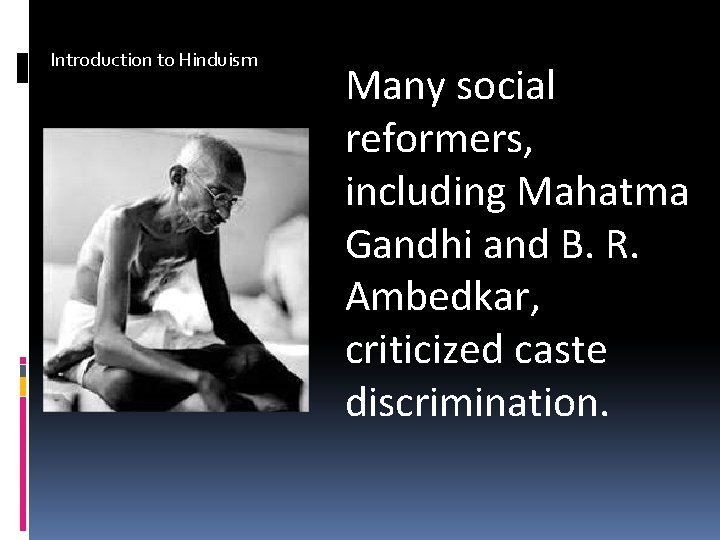 Introduction to Hinduism

Many social reformers, including Mahatma Gandhi and B. R. Ambedkar, criticized caste discrimination.